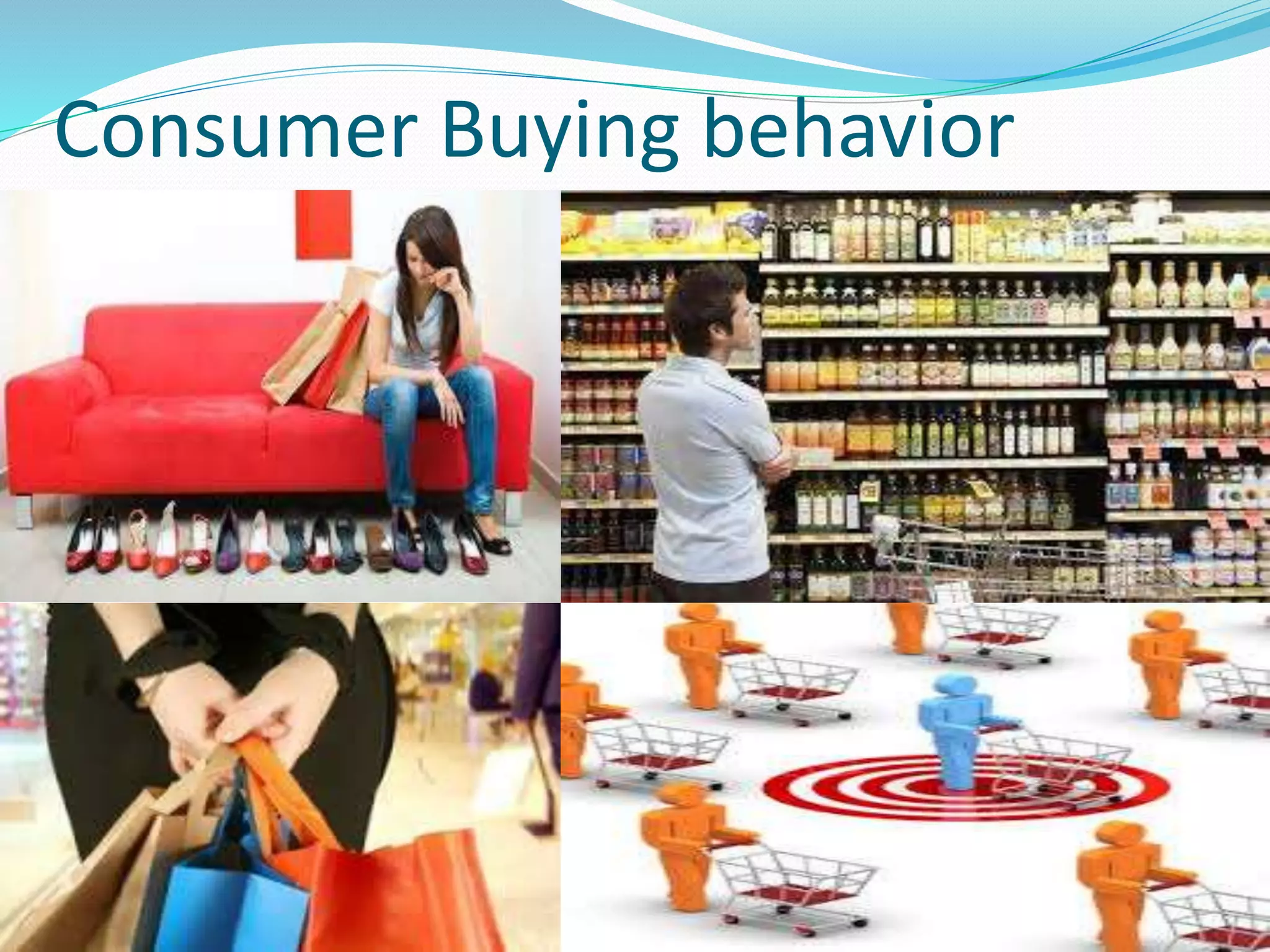 Consumer Buying behavior